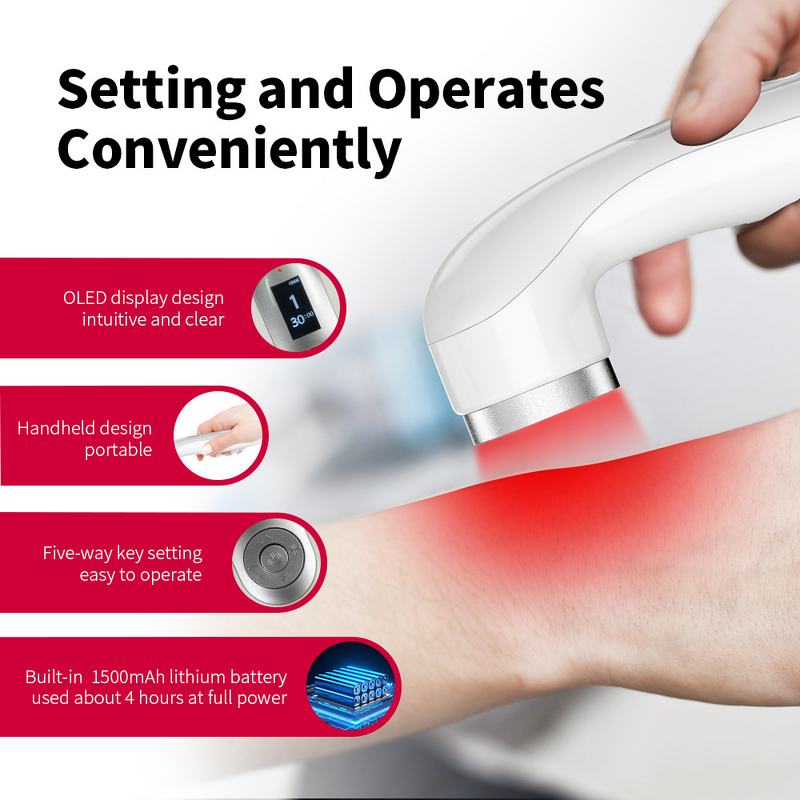 Setting and Operates Conveniently

OLED display design
intuitive and clear

1
30:00

Handheld design
portable

Five-way key setting
easy to operate

Built-in 1500mAh lithium battery
used about 4 hours at full power